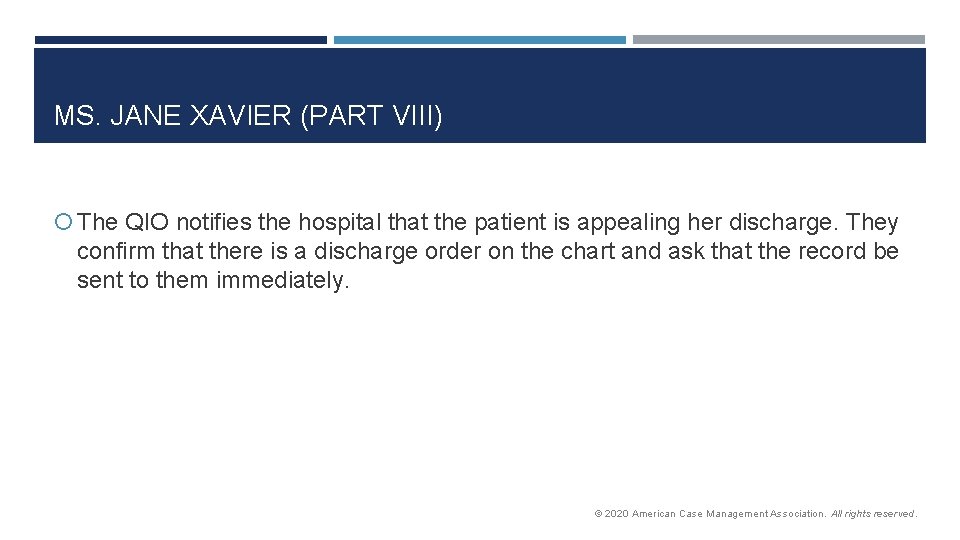 MS. JANE XAVIER (PART VIII)

The QIO notifies the hospital that the patient is appealing her discharge. They confirm that there is a discharge order on the chart and ask that the record be sent to them immediately.

© 2020 American Case Management Association. All rights reserved.